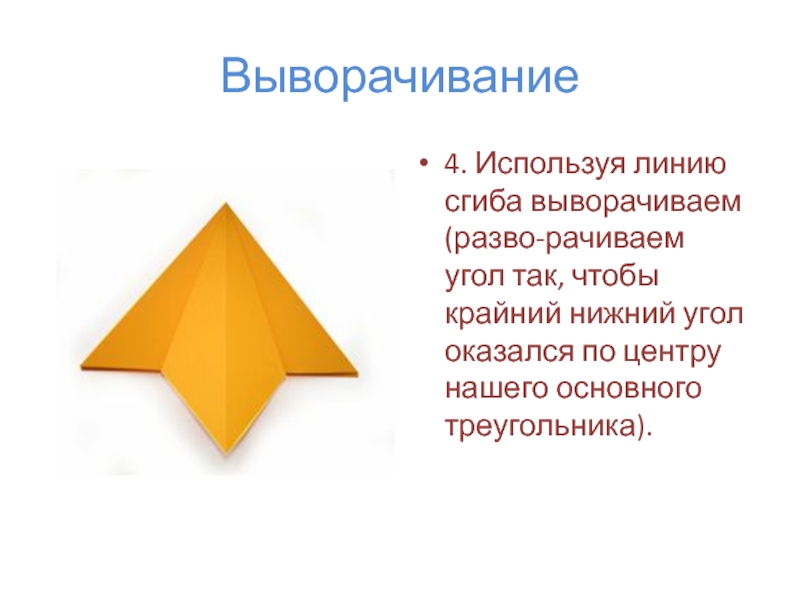 Выворачивание

• 4. Используя линию сгиба выворачиваем (разво-рачиваем угол так, чтобы крайний нижний угол оказался по центру нашего основного треугольника).